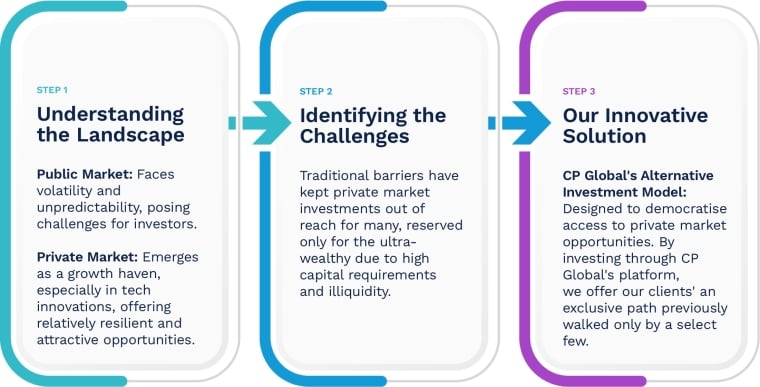 STEP 1

Understanding the Landscape

Public Market: Faces volatility and unpredictability, posing challenges for investors.

Private Market: Emerges as a growth haven, especially in tech innovations, offering relatively resilient and attractive opportunities.

STEP 2

Identifying the Challenges

Traditional barriers have kept private market investments out of reach for many, reserved only for the ultra-wealthy due to high capital requirements and illiquidity.

STEP 3

Our Innovative Solution

CP Global's Alternative Investment Model: Designed to democratise access to private market opportunities. By investing through CP Global's platform, we offer our clients' an exclusive path previously walked only by a select few.